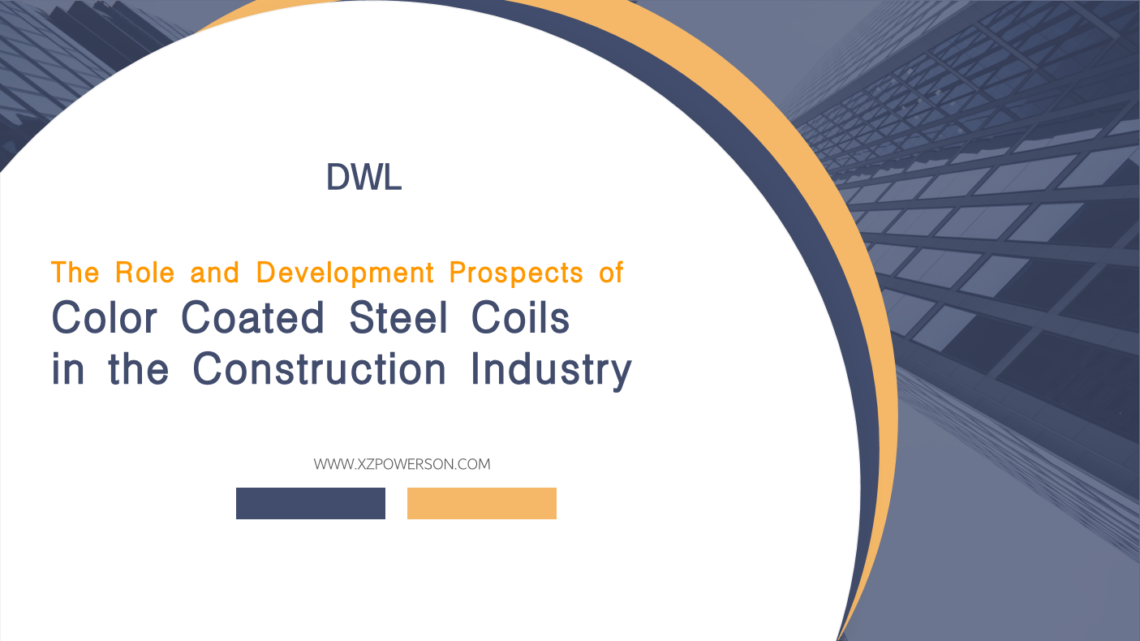 DWL

The Role and Development Prospects of

Color Coated Steel Coils in the Construction Industry

WWW.XZPOWERSON.COM